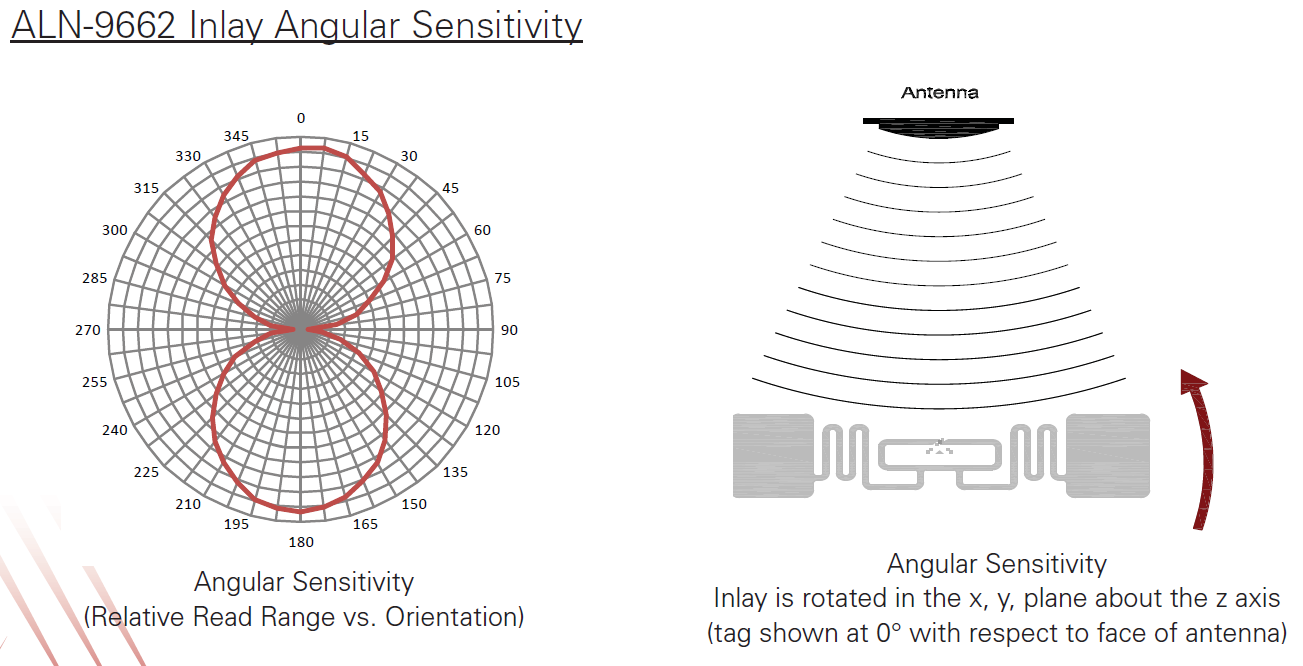 ALN-9662 Inlay Angular Sensitivity

0
15
30
45
60
75
90
105
120
135
150
165
180
195
210
225
240
255
270
285
300
315
330
345

Angular Sensitivity
(Relative Read Range vs. Orientation)

Antenna

Angular Sensitivity
Inlay is rotated in the x, y, plane about the z axis
(tag shown at 0° with respect to face of antenna)